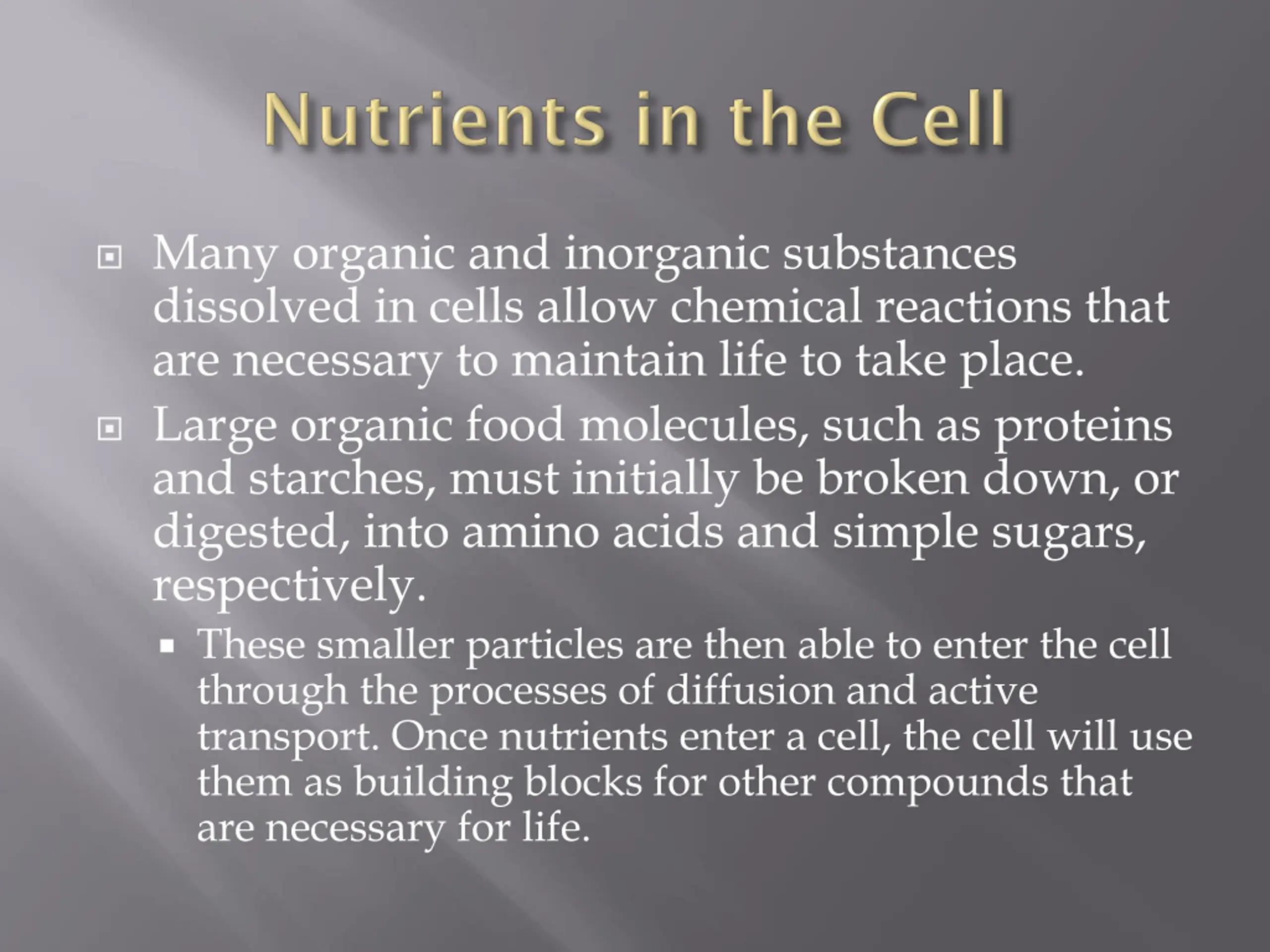 Nutrients in the Cell

Many organic and inorganic substances dissolved in cells allow chemical reactions that are necessary to maintain life to take place.

Large organic food molecules, such as proteins and starches, must initially be broken down, or digested, into amino acids and simple sugars, respectively.

These smaller particles are then able to enter the cell through the processes of diffusion and active transport. Once nutrients enter a cell, the cell will use them as building blocks for other compounds that are necessary for life.